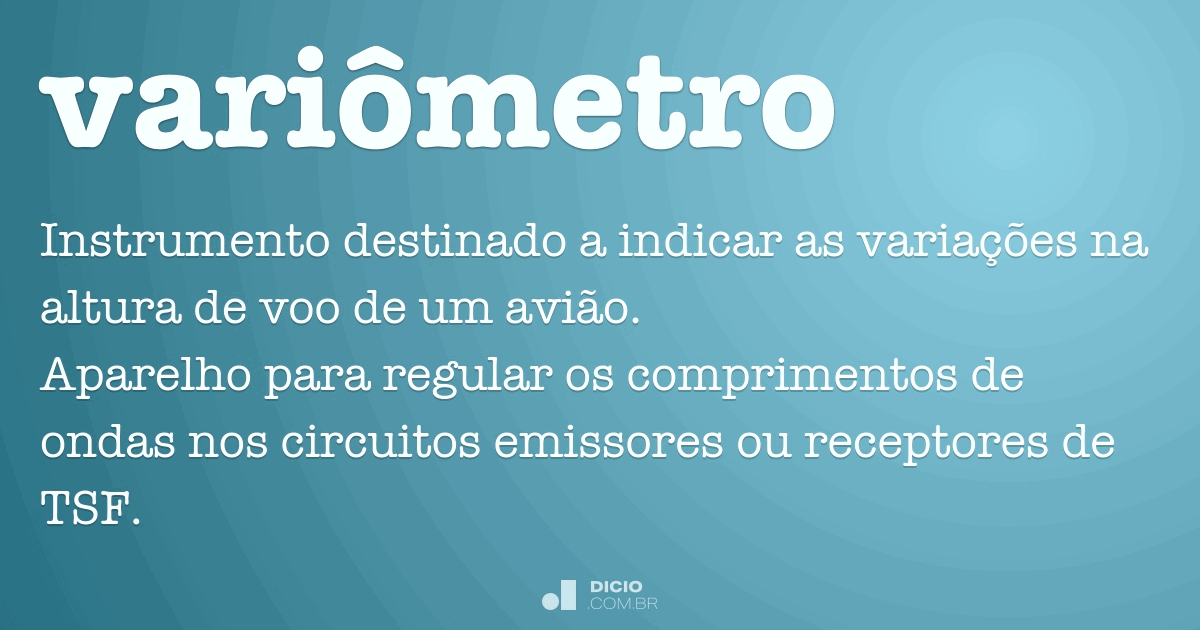 variômetro

Instrumento destinado a indicar as variações na altura de voo de um avião.
Aparelho para regular os comprimentos de ondas nos circuitos emissores ou receptores de TSF.

DICIO
.COM.BR